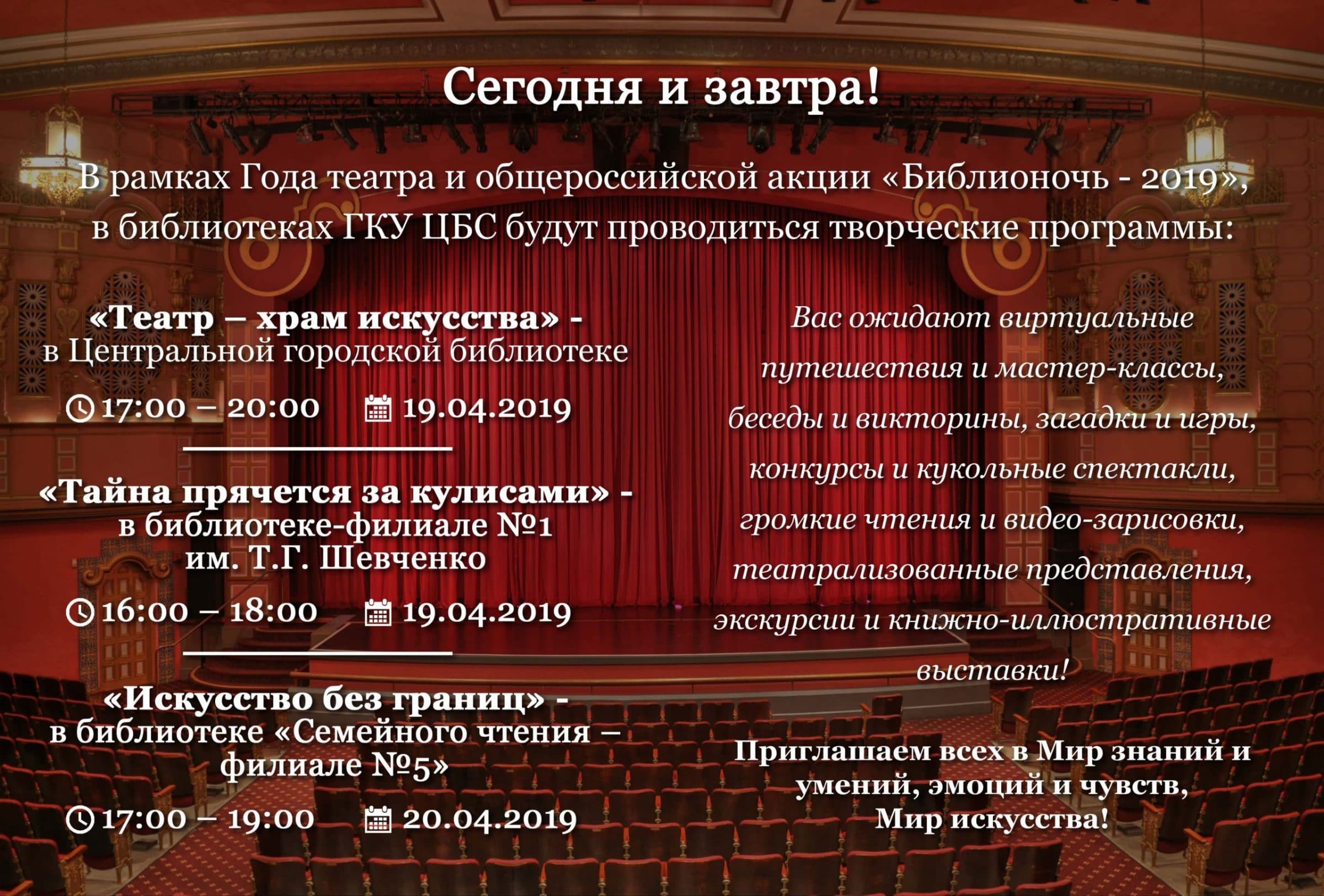 Сегодня и завтра!

В рамках Года театра и общероссийской акции «Библионочь - 2019», в библиотеках ГКУ ЦБС будут проводиться творческие программы:

«Театр – храм искусства» - в Центральной городской библиотеке

17:00 – 20:00 19.04.2019

«Тайна прячется за кулисами» - в библиотеке-филиале №1 им. Т.Г. Шевченко

16:00 – 18:00 19.04.2019

«Искусство без границ» - в библиотеке «Семейного чтения – филиале №5»

17:00 – 19:00 20.04.2019

Вас ожидают виртуальные путешествия и мастер-классы, беседы и викторины, загадки и игры, конкурсы и кукольные спектакли, громкие чтения и видео-зарисовки, театрализованные представления, экскурсии и книжно-иллюстративные выставки!

Приглашаем всех в Мир знаний и умений, эмоций и чувств, Мир искусства!